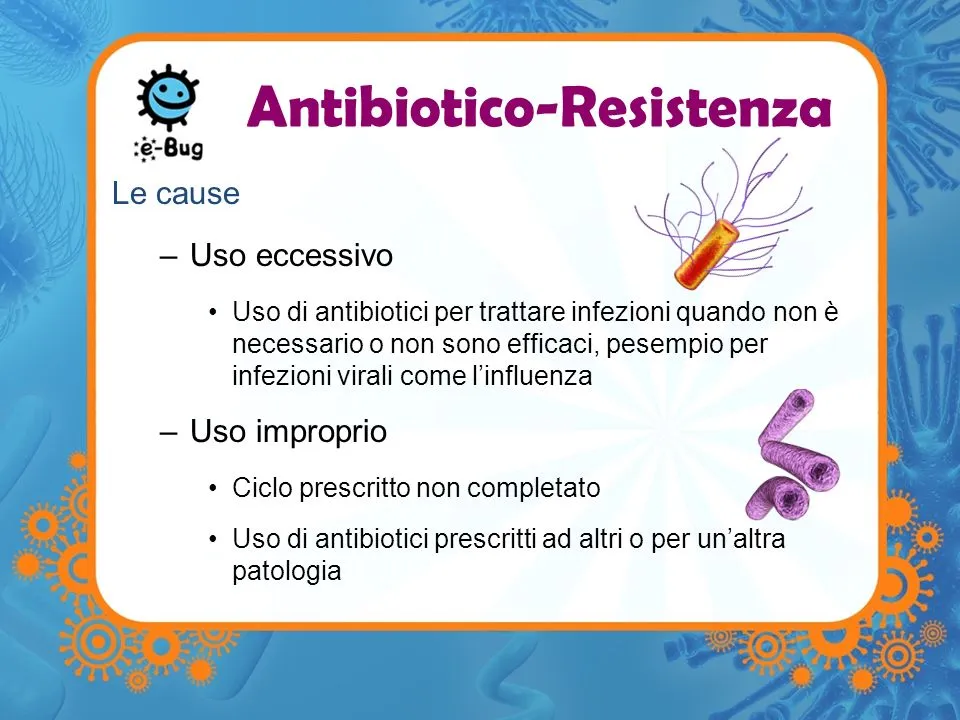 e-Bug

Antibiotico-Resistenza

Le cause

– Uso eccessivo

• Uso di antibiotici per trattare infezioni quando non è necessario o non sono efficaci, pesempio per infezioni virali come l'influenza

– Uso improprio

• Ciclo prescritto non completato

• Uso di antibiotici prescritti ad altri o per un'altra patologia